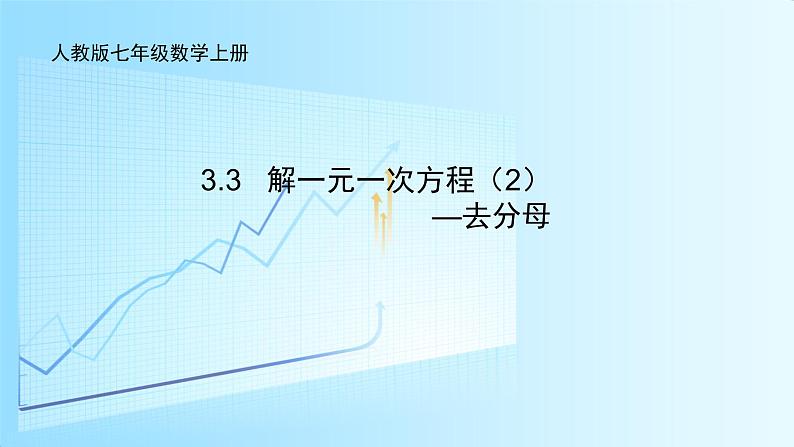 人教版七年级数学上册

3.3 解一元一次方程（2）
—去分母